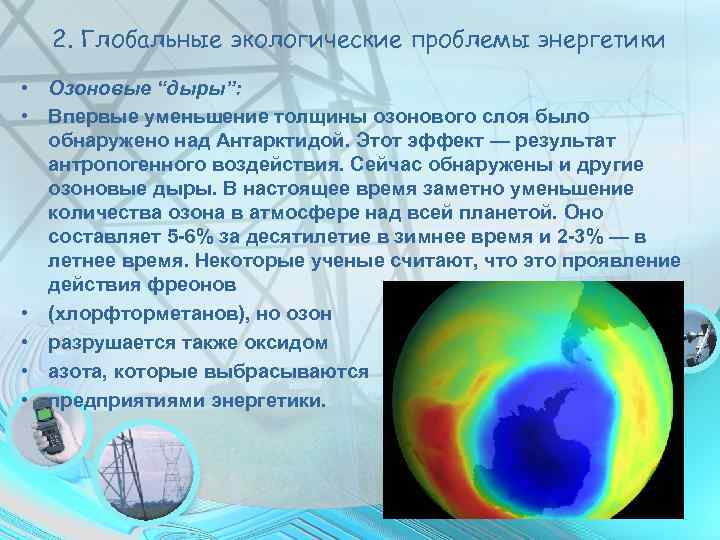 2. Глобальные экологические проблемы энергетики

• Озоновые "дыры":

• Впервые уменьшение толщины озонового слоя было обнаружено над Антарктидой. Этот эффект — результат антропогенного воздействия. Сейчас обнаружены и другие озоновые дыры. В настоящее время заметно уменьшение количества озона в атмосфере над всей планетой. Оно составляет 5-6% за десятилетие в зимнее время и 2-3% — в летнее время. Некоторые ученые считают, что это проявление действия фреонов

• (хлорфторметанов), но озон

• разрушается также оксидом

• азота, которые выбрасываются

• предприятиями энергетики.